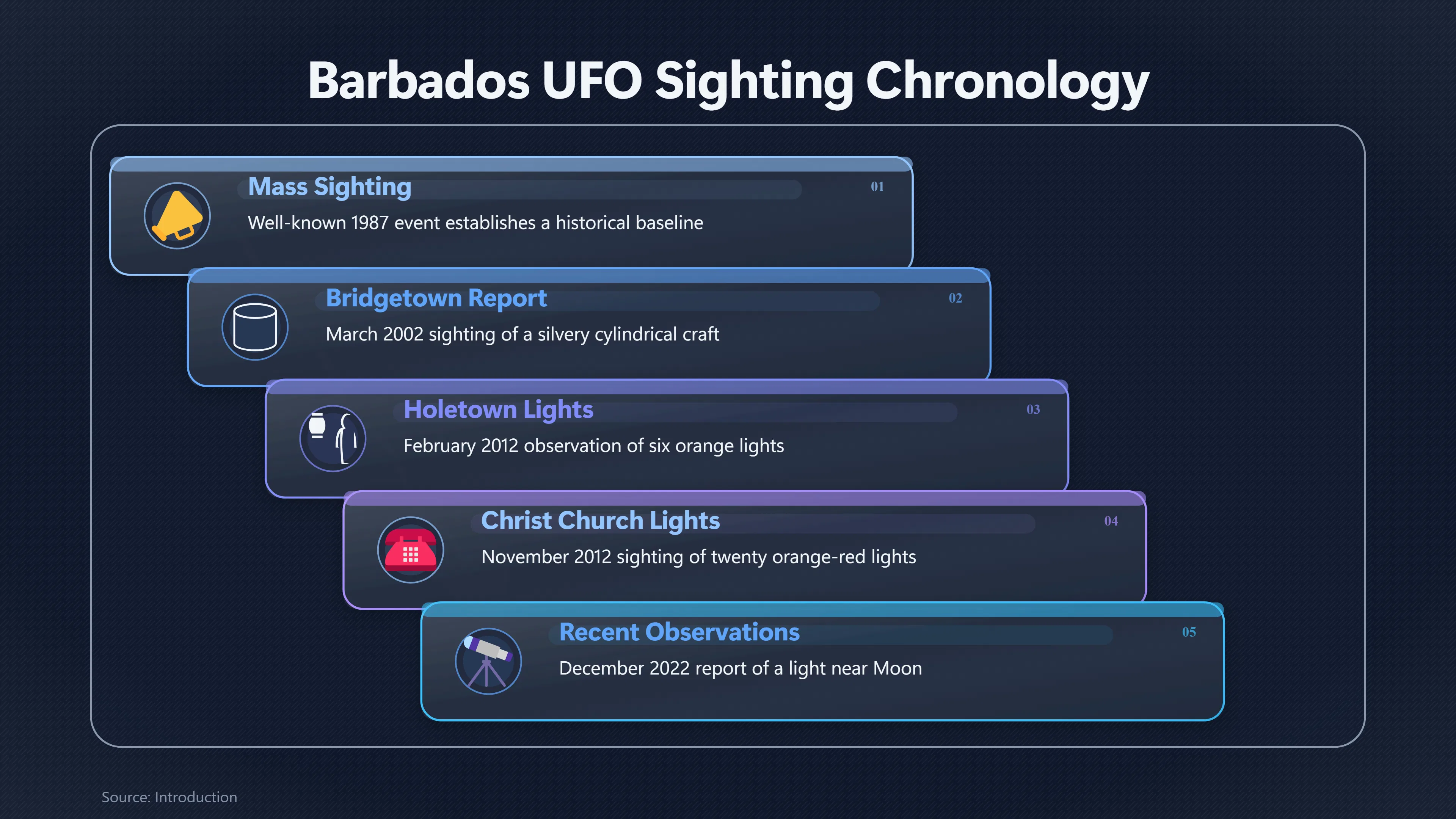 Barbados UFO Sighting Chronology

Mass Sighting
01
Well-known 1987 event establishes a historical baseline

Bridgetown Report
02
March 2002 sighting of a silvery cylindrical craft

Holetown Lights
03
February 2012 observation of six orange lights

Christ Church Lights
04
November 2012 sighting of twenty orange-red lights

Recent Observations
05
December 2022 report of a light near Moon

Source: Introduction